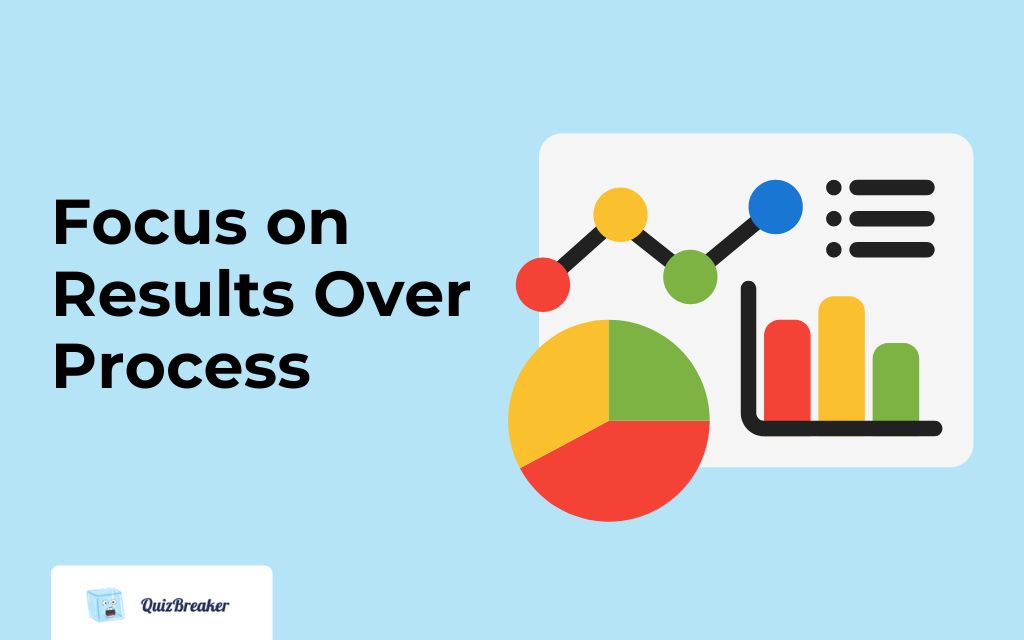 Focus on Results Over Process

QuizBreaker